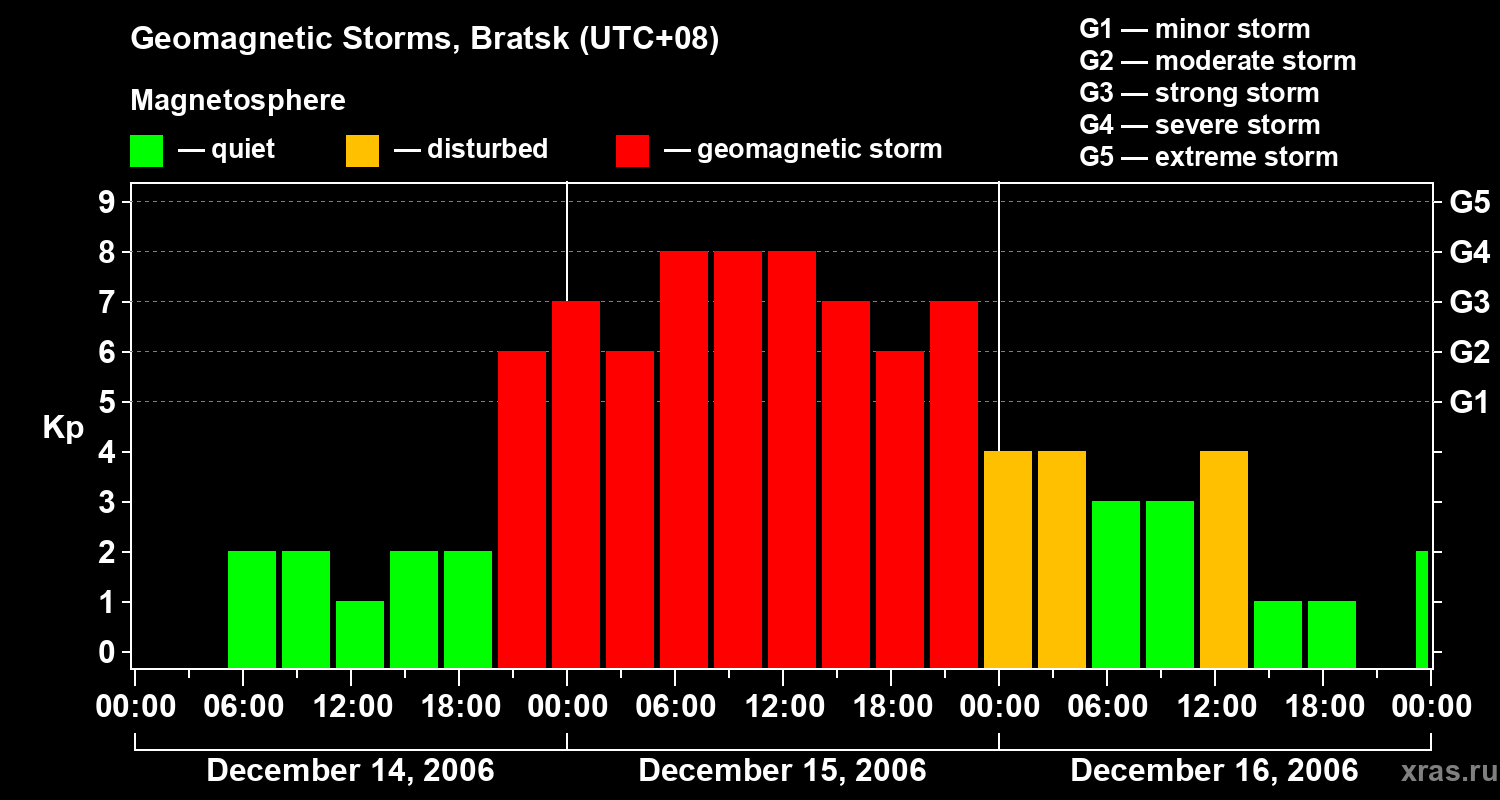 Geomagnetic Storms, Bratsk (UTC+08)

Magnetosphere

— quiet — disturbed — geomagnetic storm

G1 — minor storm
G2 — moderate storm
G3 — strong storm
G4 — severe storm
G5 — extreme storm

Kp

9
8
7
6
5
4
3
2
1
0

G5
G4
G3
G2
G1

00:00 06:00 12:00 18:00 00:00 06:00 12:00 18:00 00:00 06:00 12:00 18:00 00:00

December 14, 2006
December 15, 2006
December 16, 2006

xras.ru